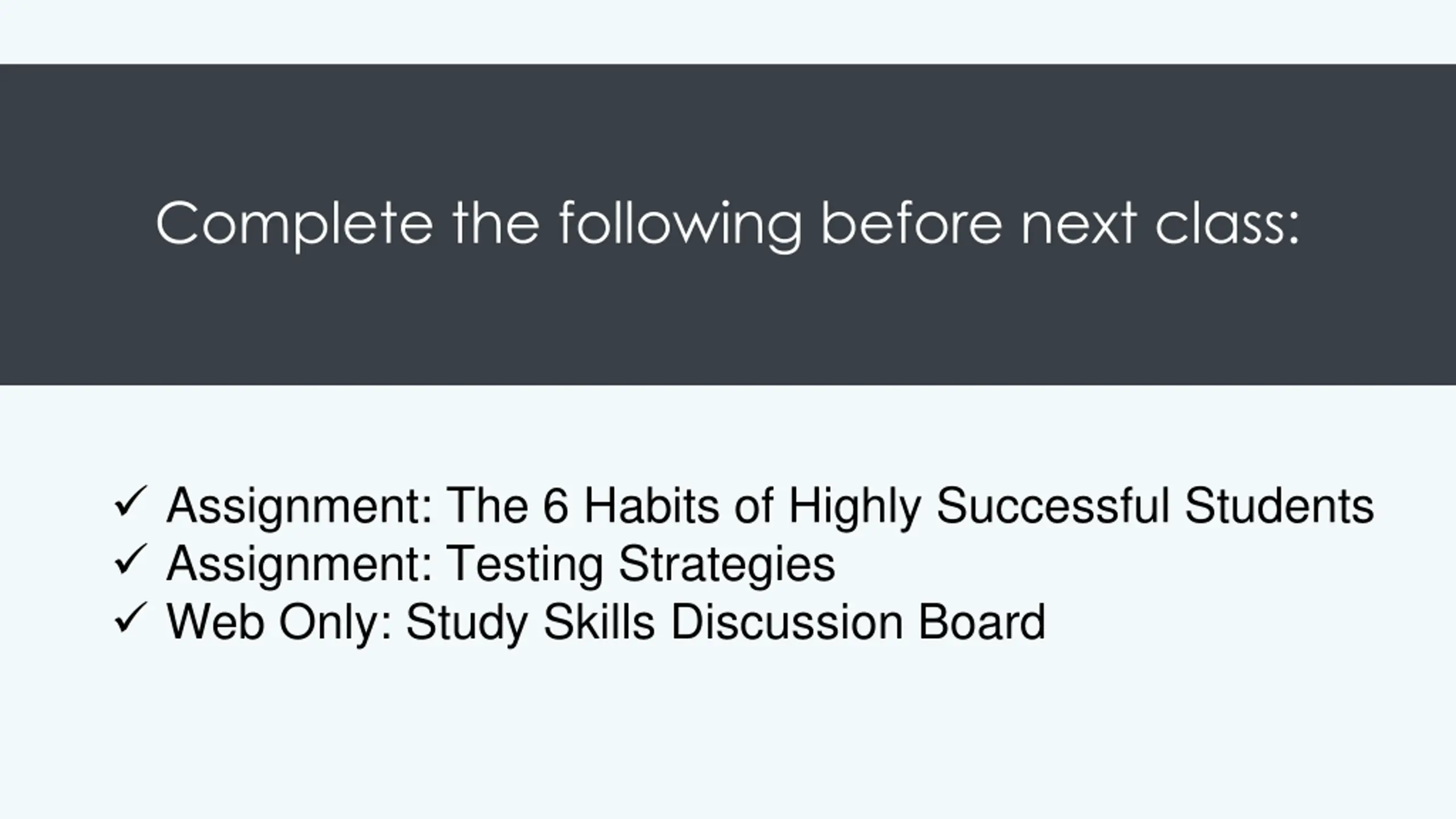 Complete the following before next class:

✓ Assignment: The 6 Habits of Highly Successful Students
✓ Assignment: Testing Strategies
✓ Web Only: Study Skills Discussion Board